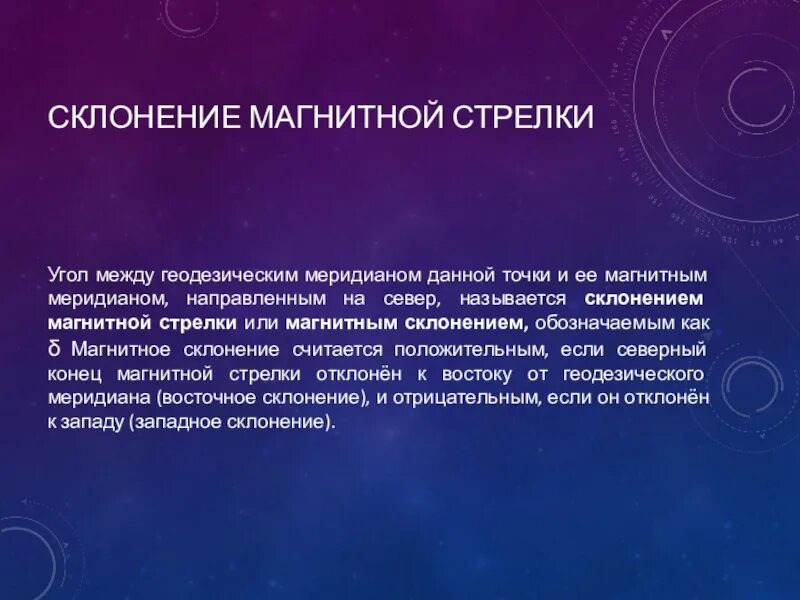 СКЛОНЕНИЕ МАГНИТНОЙ СТРЕЛКИ

Угол между геодезическим меридианом данной точки и ее магнитным меридианом, направленным на север, называется склонением магнитной стрелки или магнитным склонением, обозначаемым как δ Магнитное склонение считается положительным, если северный конец магнитной стрелки отклонён к востоку от геодезического меридиана (восточное склонение), и отрицательным, если он отклонён к западу (западное склонение).